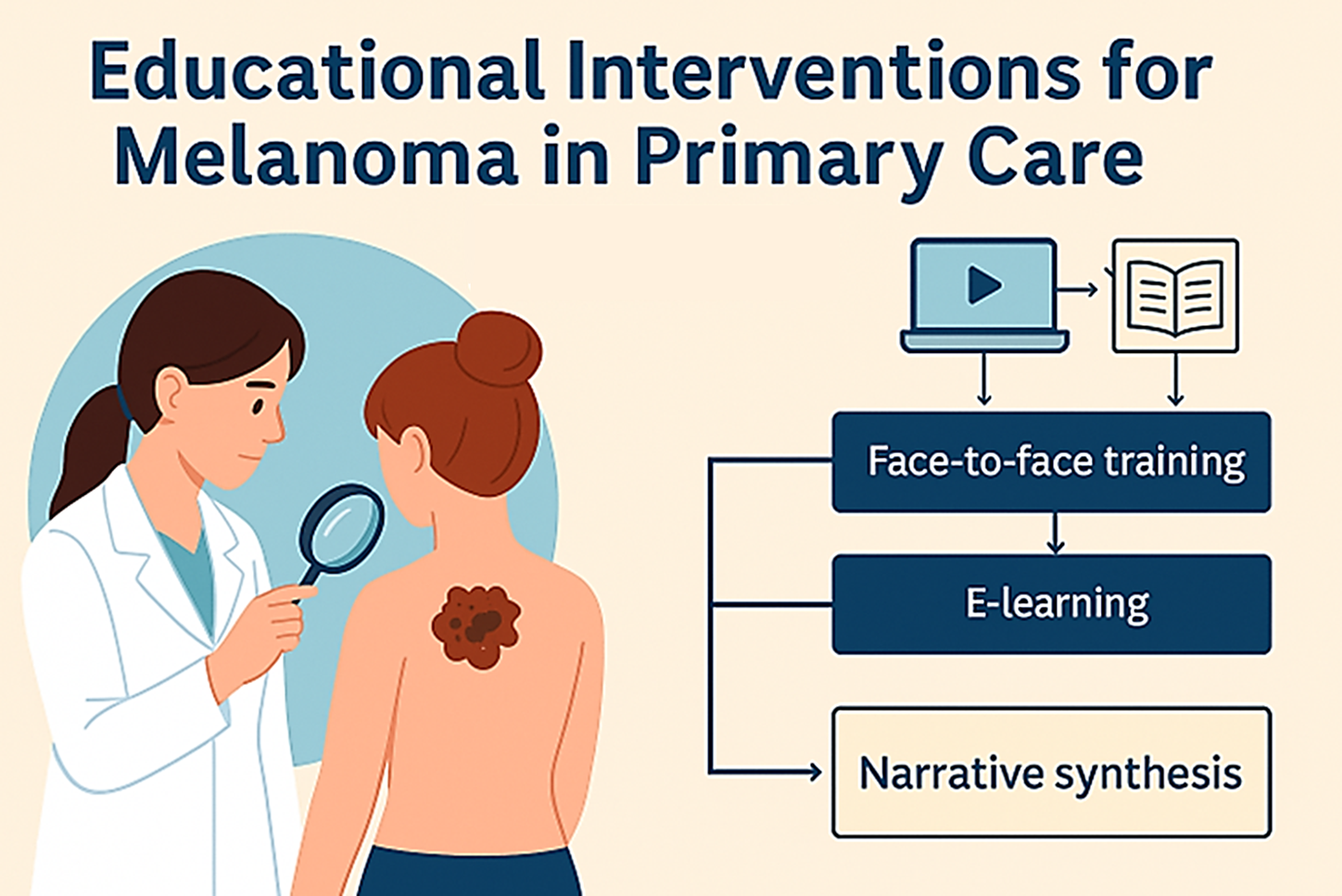 Educational Interventions for Melanoma in Primary Care

Face-to-face training

E-learning

Narrative synthesis